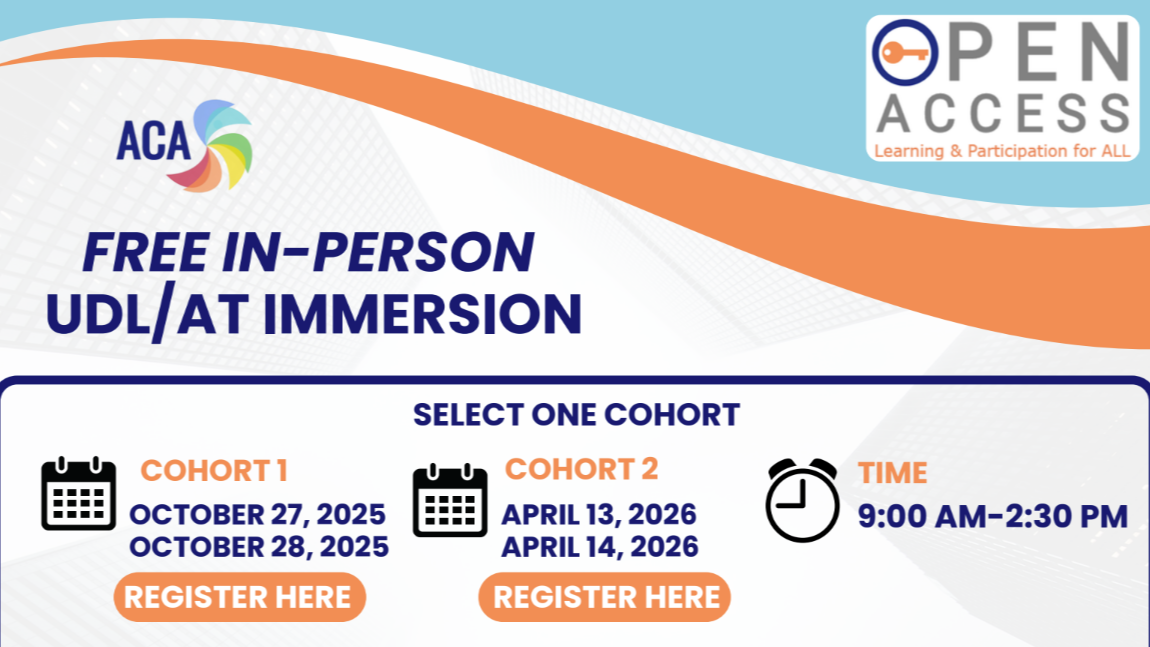 ACA

OPEN ACCESS
Learning & Participation for ALL

FREE IN-PERSON
UDL/AT IMMERSION

SELECT ONE COHORT

COHORT 1
OCTOBER 27, 2025
OCTOBER 28, 2025
REGISTER HERE

COHORT 2
APRIL 13, 2026
APRIL 14, 2026
REGISTER HERE

TIME
9:00 AM-2:30 PM